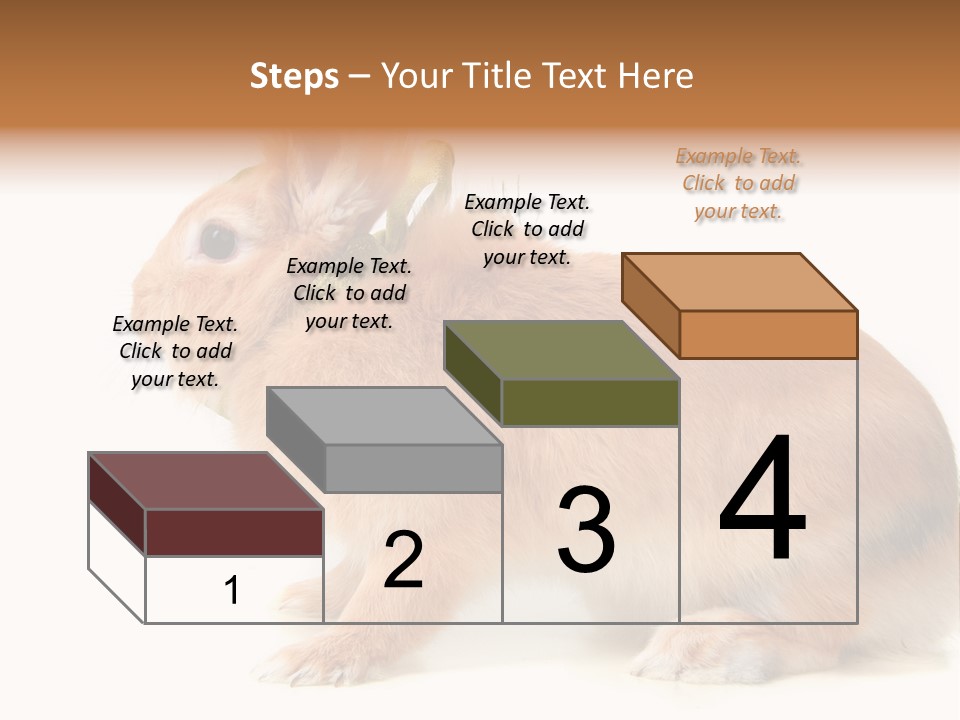 Steps – Your Title Text Here

Example Text. Click to add your text.

Example Text. Click to add your text.

Example Text. Click to add your text.

Example Text. Click to add your text.

1

2

3

4